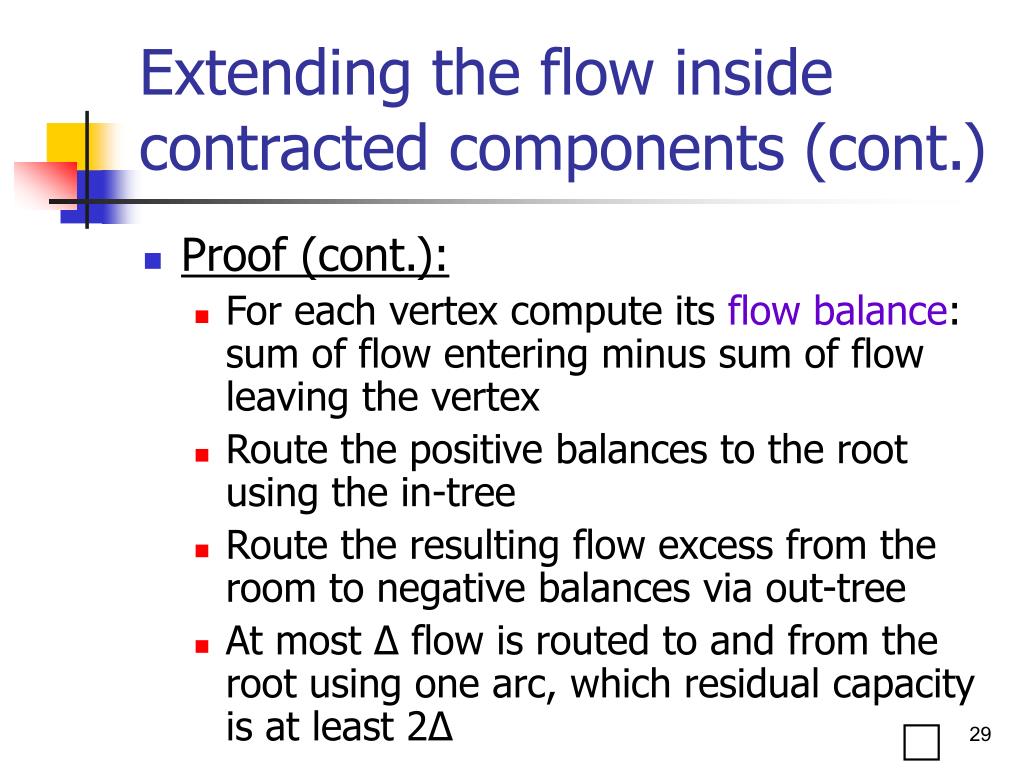 Extending the flow inside contracted components (cont.)

Proof (cont.):

For each vertex compute its flow balance: sum of flow entering minus sum of flow leaving the vertex

Route the positive balances to the root using the in-tree

Route the resulting flow excess from the room to negative balances via out-tree

At most Δ flow is routed to and from the root using one arc, which residual capacity is at least 2Δ

29